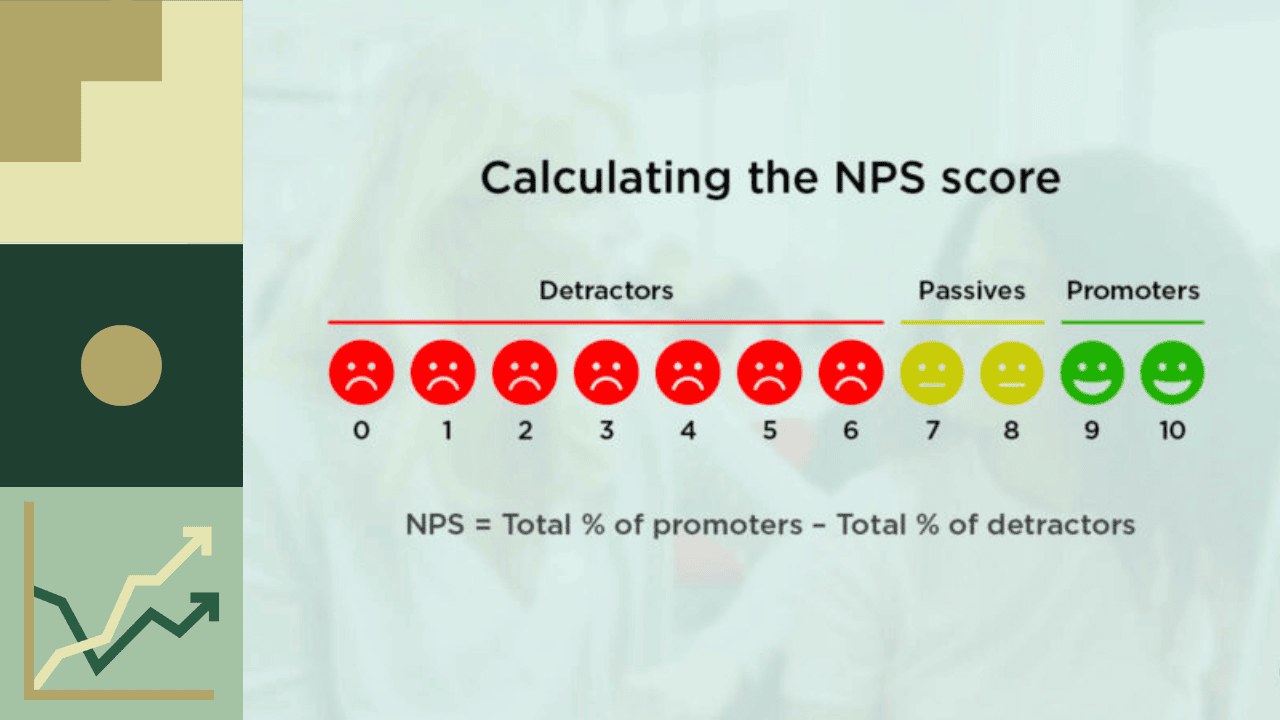 Calculating the NPS score

Detractors

Passives

Promoters

0 1 2 3 4 5 6 7 8 9 10

NPS = Total % of promoters – Total % of detractors